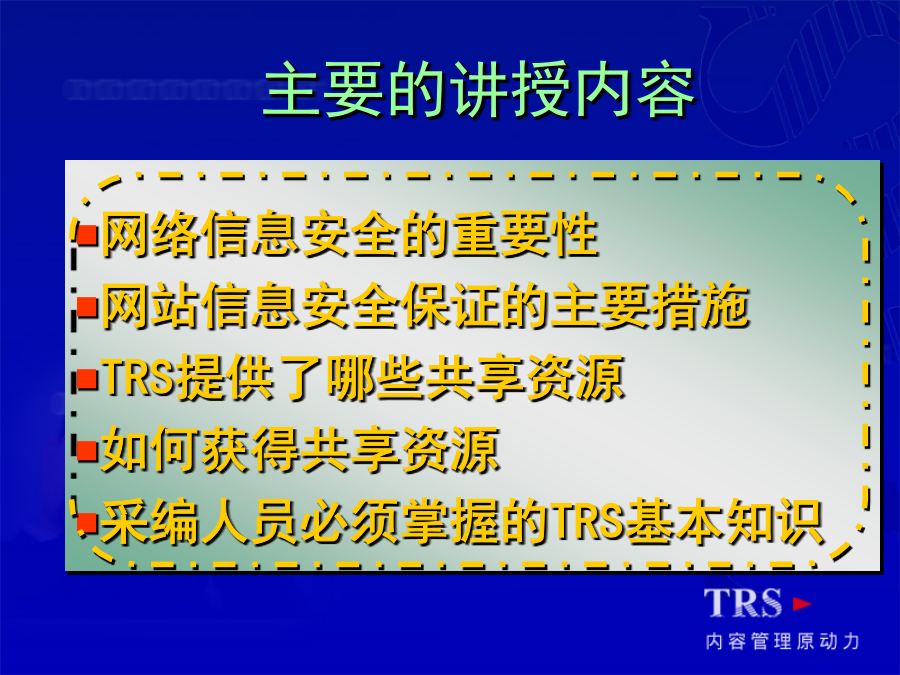 主要的讲授内容

网络信息安全的重要性

网站信息安全保证的主要措施

TRS提供了哪些共享资源

如何获得共享资源

采编人员必须掌握的TRS基本知识

TRS

内容管理原动力